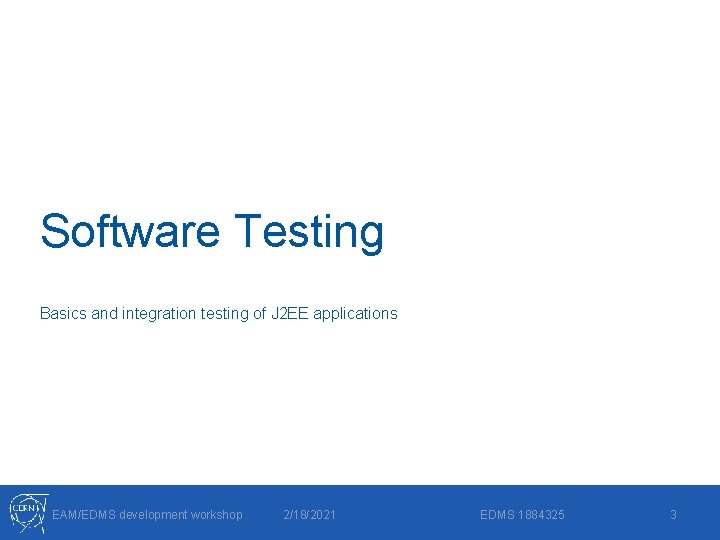 Software Testing

Basics and integration testing of J2EE applications

CERN

EAM/EDMS development workshop

2/18/2021

EDMS 1884325

3